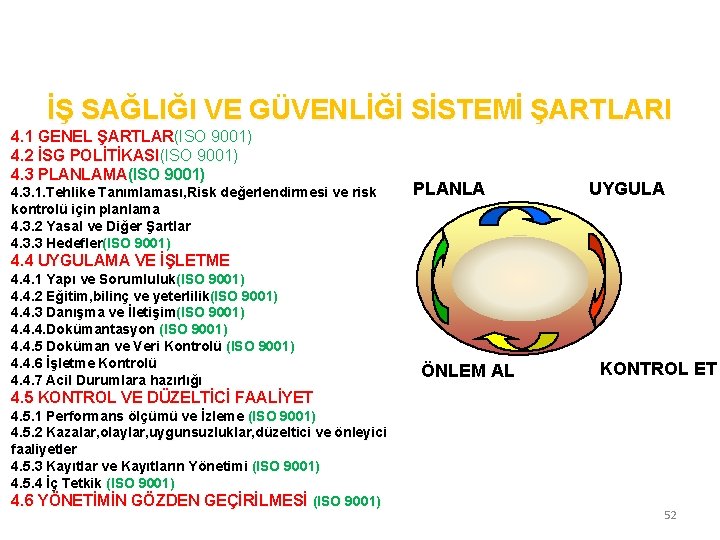 İŞ SAĞLIĞI VE GÜVENLİĞİ SİSTEMİ ŞARTLARI

4.1 GENEL ŞARTLAR(ISO 9001)
4.2 İSG POLİTİKASI(ISO 9001)
4.3 PLANLAMA(ISO 9001)
4.3.1.Tehlike Tanımlaması,Risk değerlendirmesi ve risk kontrolü için planlama
4.3.2 Yasal ve Diğer Şartlar
4.3.3 Hedefler(ISO 9001)
4.4 UYGULAMA VE İŞLETME
4.4.1 Yapı ve Sorumluluk(ISO 9001)
4.4.2 Eğitim,bilinç ve yeterlilik(ISO 9001)
4.4.3 Danışma ve İletişim(ISO 9001)
4.4.4.Dokümantasyon (ISO 9001)
4.4.5 Doküman ve Veri Kontrolü (ISO 9001)
4.4.6 İşletme Kontrolü
4.4.7 Acil Durumlara hazırlığı
4.5 KONTROL VE DÜZELTİCİ FAALİYET
4.5.1 Performans ölçümü ve İzleme (ISO 9001)
4.5.2 Kazalar,olaylar,uygunsuzluklar,düzeltici ve önleyici faaliyetler
4.5.3 Kayıtlar ve Kayıtların Yönetimi (ISO 9001)
4.5.4 İç Tetkik (ISO 9001)
4.6 YÖNETİMİN GÖZDEN GEÇİRİLMESİ (ISO 9001)

PLANLA
UYGULA
ÖNLEM AL
KONTROL ET

52